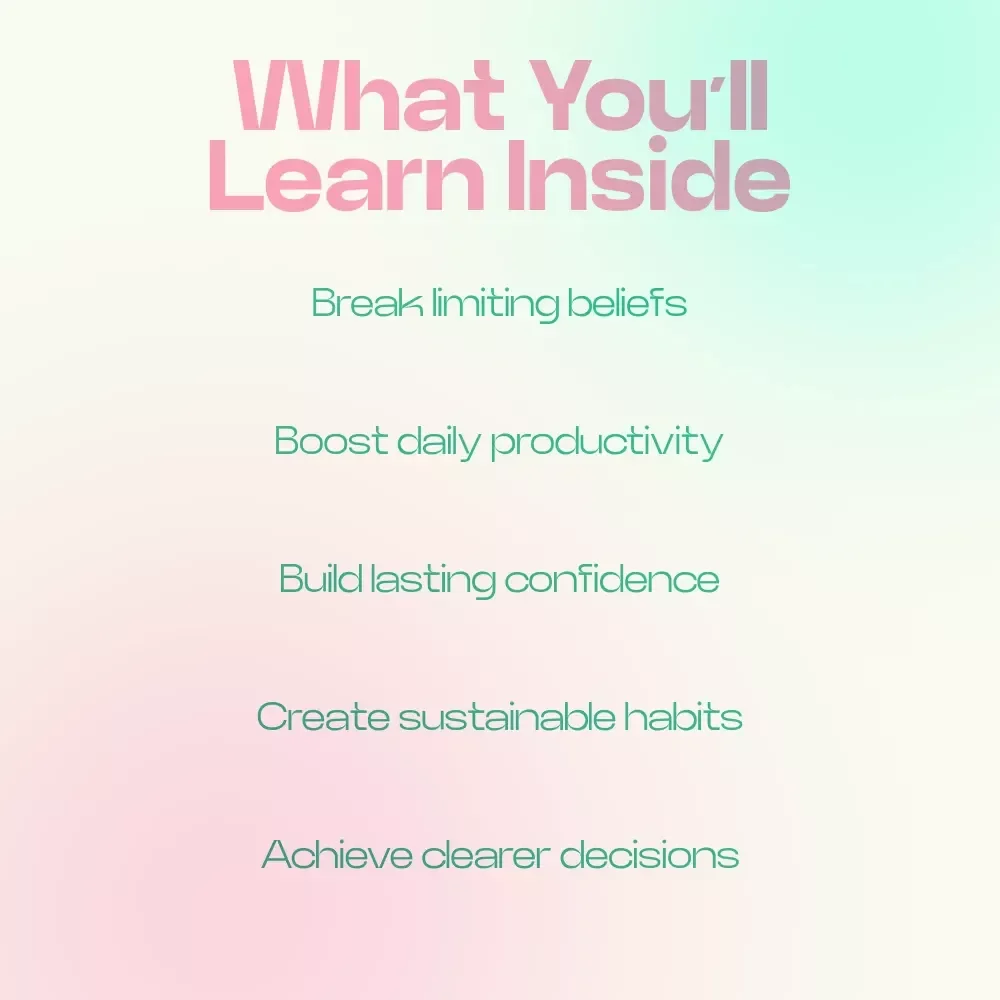 What You'll Learn Inside

Break limiting beliefs

Boost daily productivity

Build lasting confidence

Create sustainable habits

Achieve clearer decisions